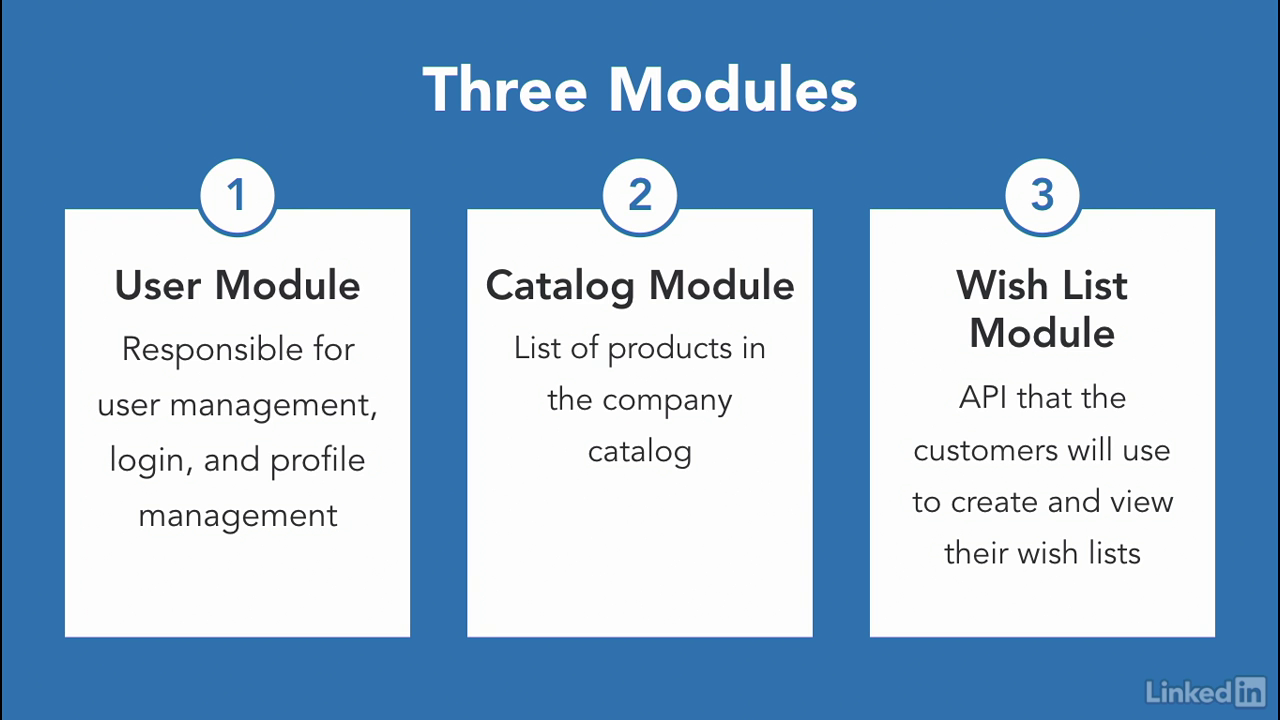 Three Modules

1

User Module

Responsible for user management, login, and profile management

2

Catalog Module

List of products in the company catalog

3

Wish List Module

API that the customers will use to create and view their wish lists

LinkedIn